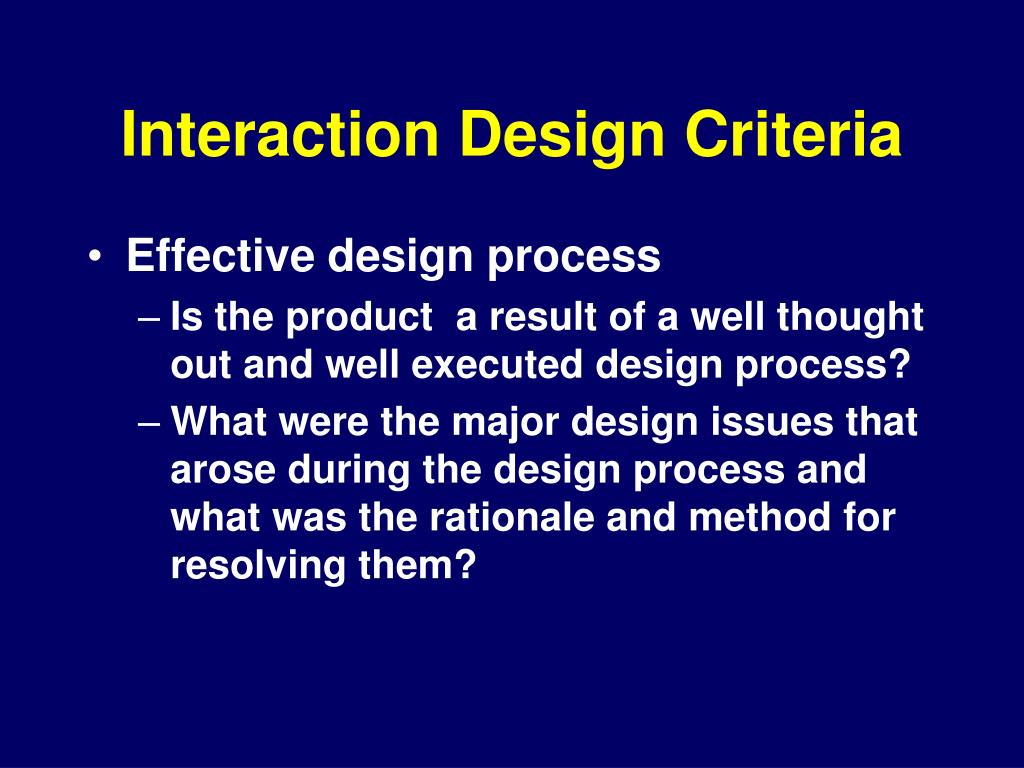 Interaction Design Criteria

• Effective design process
– Is the product  a result of a well thought out and well executed design process?
– What were the major design issues that arose during the design process and what was the rationale and method for resolving them?